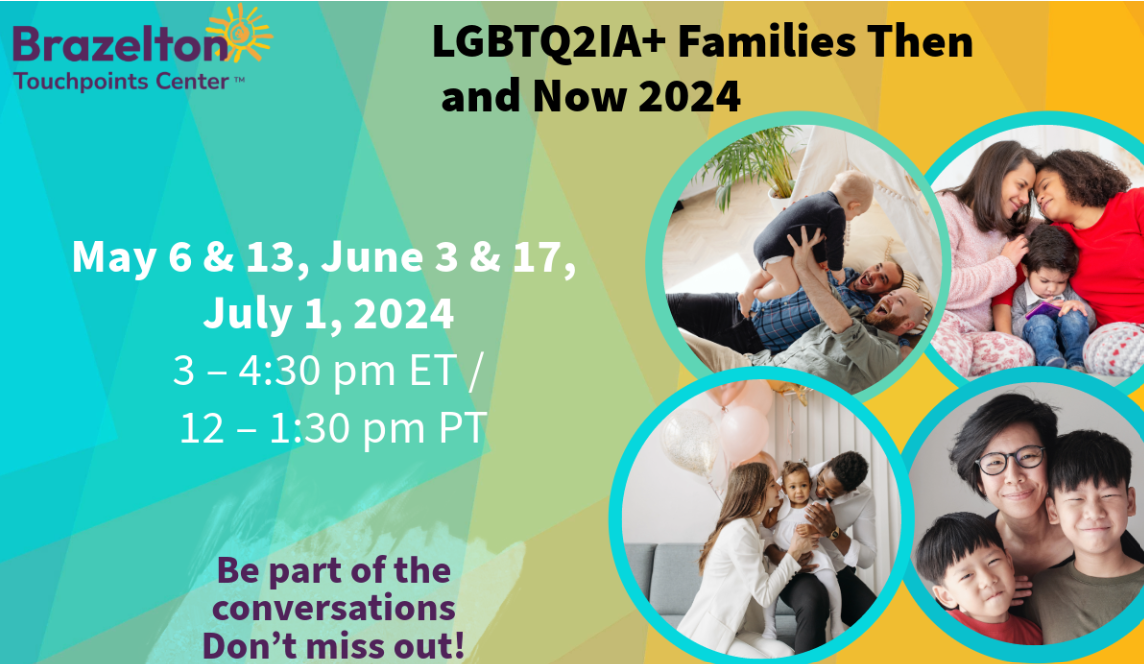 Brazelton
Touchpoints Center™

LGBTQ2IA+ Families Then and Now 2024

May 6 & 13, June 3 & 17, July 1, 2024
3 – 4:30 pm ET /
12 – 1:30 pm PT

Be part of the conversations
Don't miss out!